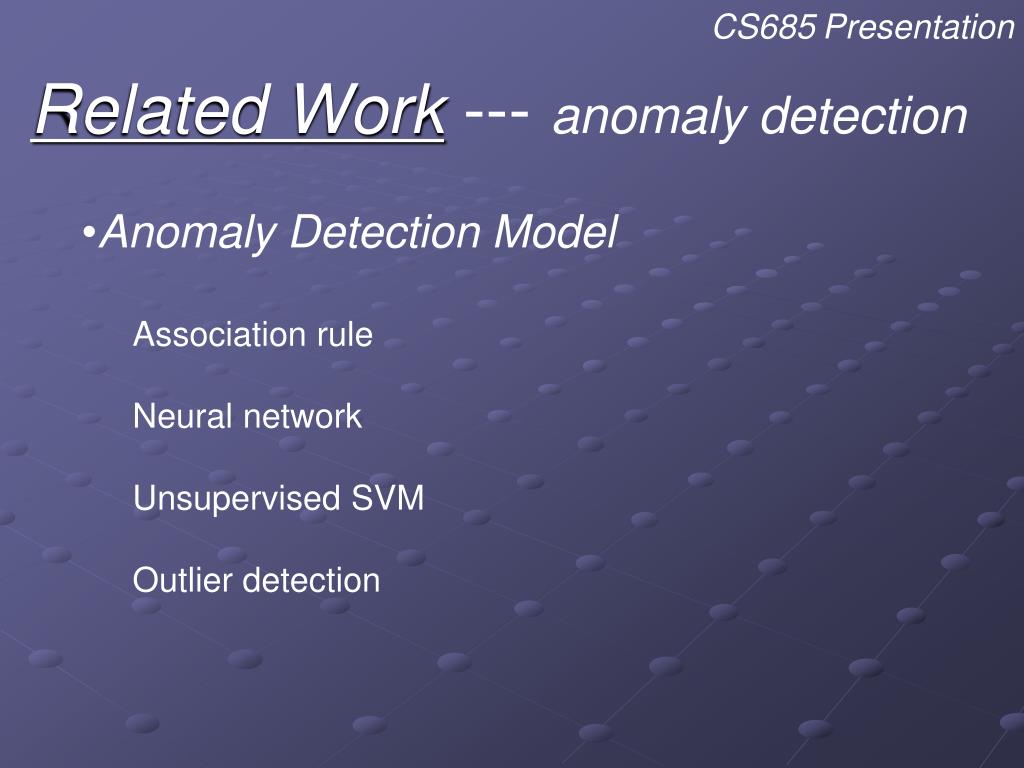 CS685 Presentation

Related Work --- anomaly detection

•Anomaly Detection Model

Association rule

Neural network

Unsupervised SVM

Outlier detection